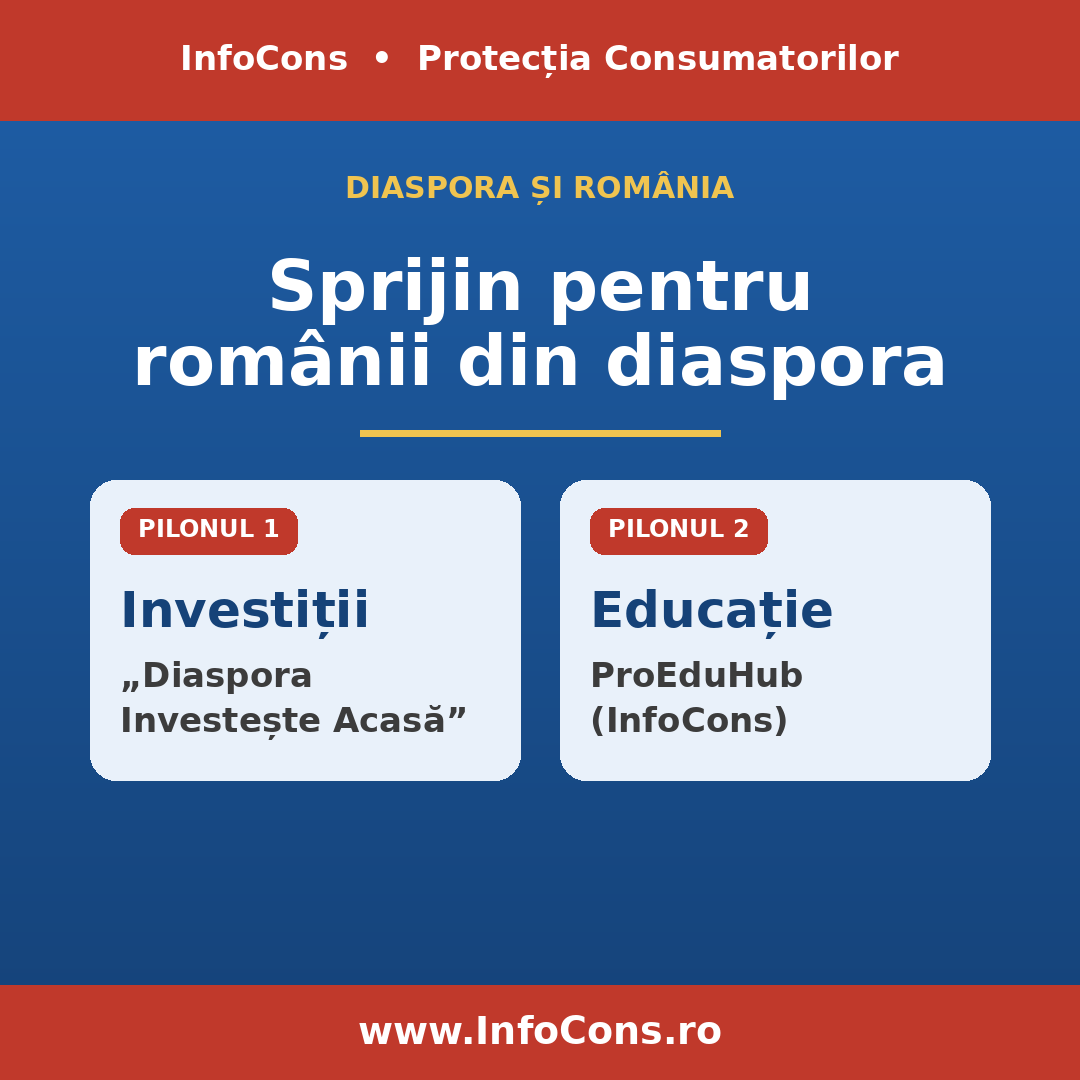 InfoCons • Protecția Consumatorilor

DIASPORA ȘI ROMÂNIA

Sprijin pentru românii din diaspora

PILONUL 1

Investiții

„Diaspora Investește Acasă”

PILONUL 2

Educație

ProEduHub (InfoCons)

www.InfoCons.ro